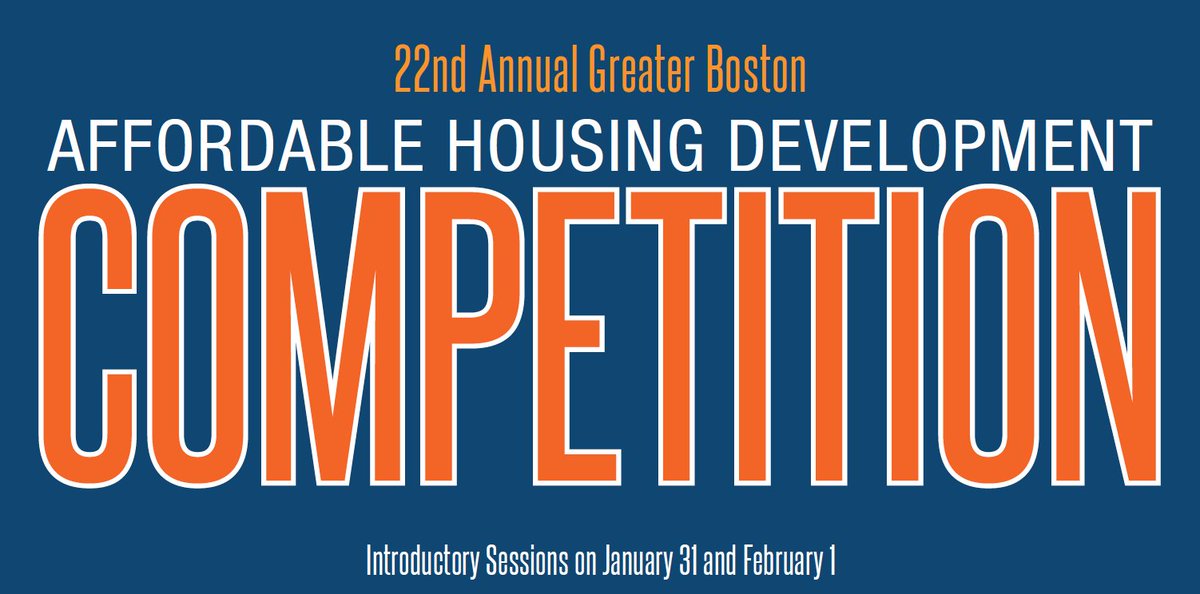 22nd Annual Greater Boston

AFFORDABLE HOUSING DEVELOPMENT

COMPETITION

Introductory Sessions on January 31 and February 1